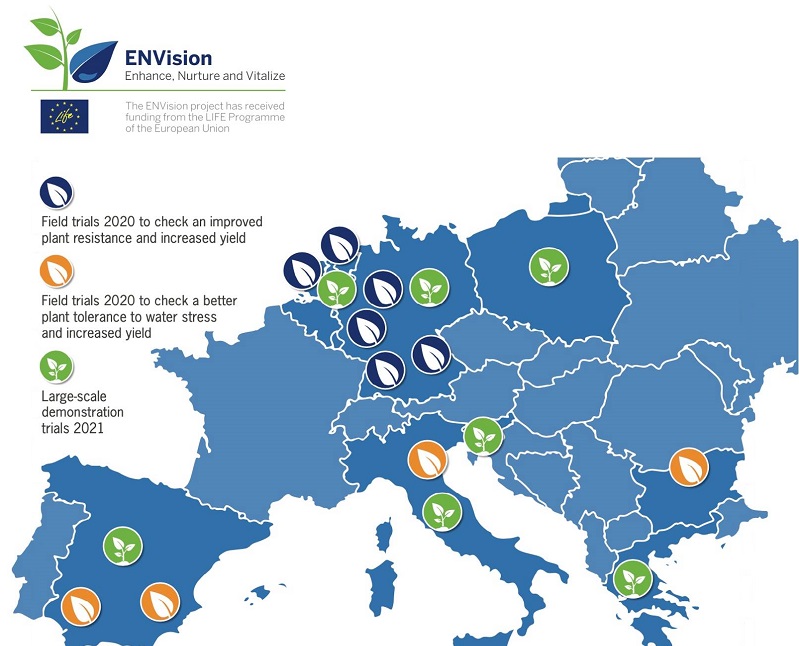 ENVision
Enhance, Nurture and Vitalize

Life

The ENVision project has received funding from the LIFE Programme of the European Union

Field trials 2020 to check an improved plant resistance and increased yield

Field trials 2020 to check a better plant tolerance to water stress and increased yield

Large-scale demonstration trials 2021